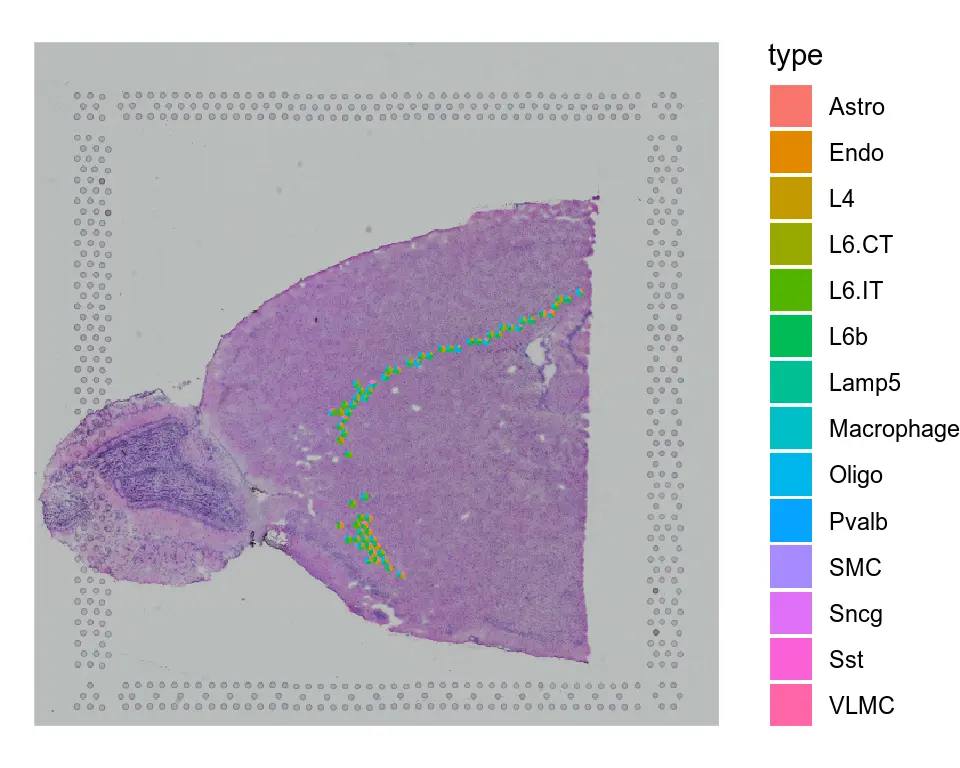 type
Astro
Endo
L4
L6.CT
L6.IT
L6b
Lamp5
Macrophage
Oligo
Pvalb
SMC
Sncg
Sst
VLMC